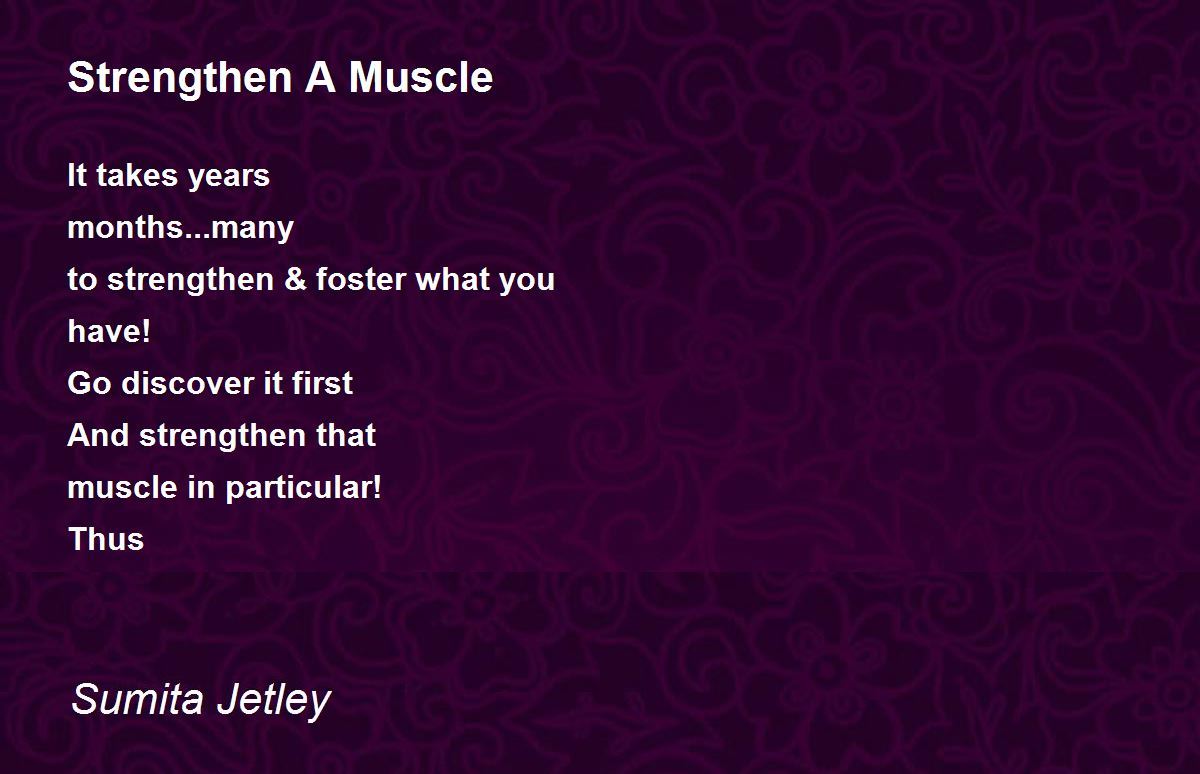 Strengthen A Muscle

It takes years
months...many
to strengthen & foster what you
have!
Go discover it first
And strengthen that
muscle in particular!
Thus

Sumita Jetley